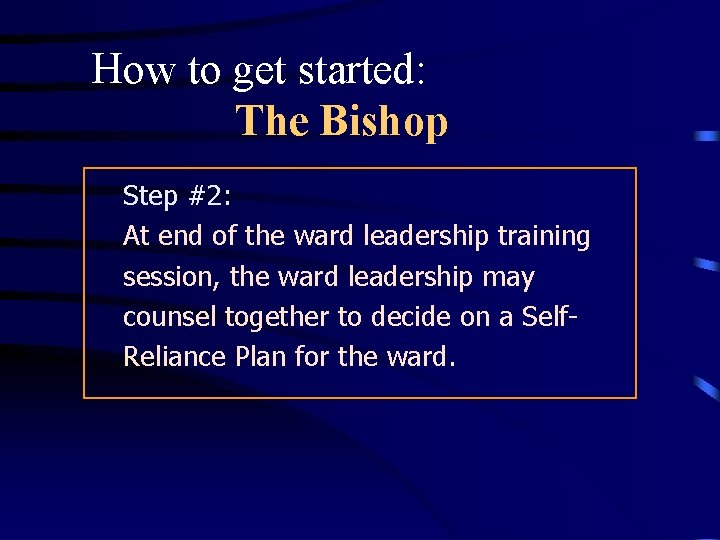 How to get started:
The Bishop

Step #2:
At end of the ward leadership training session, the ward leadership may counsel together to decide on a Self-Reliance Plan for the ward.